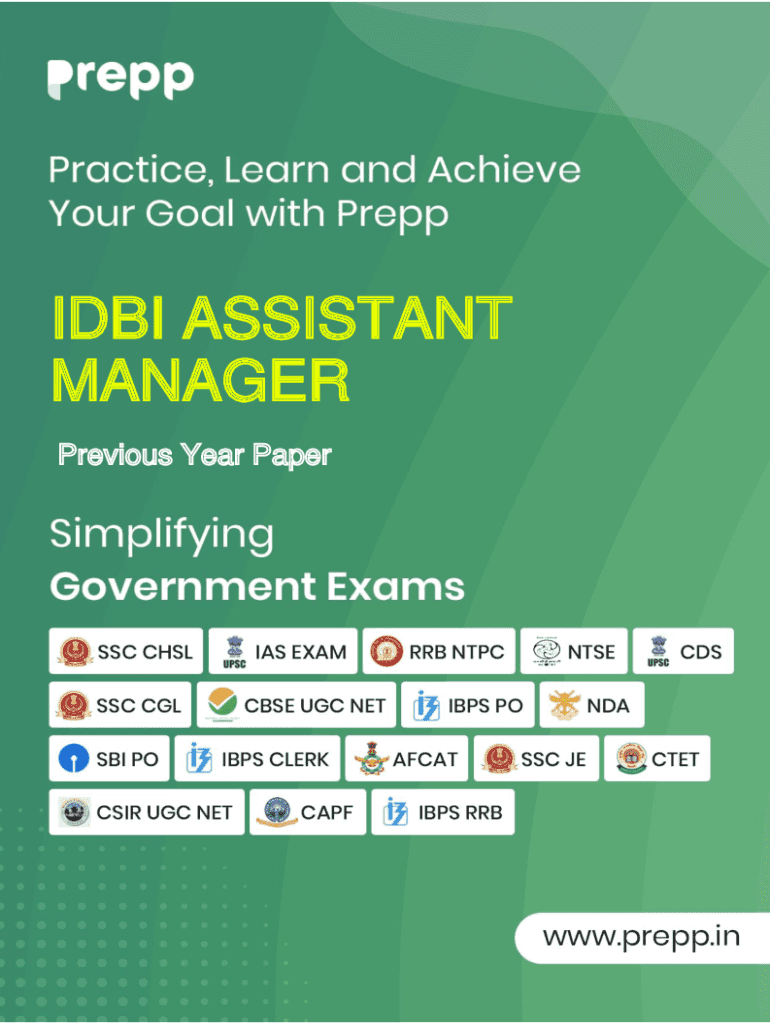 prepp

Practice, Learn and Achieve Your Goal with Prepp

IDBI ASSISTANT MANAGER

Previous Year Paper

Simplifying
Government Exams

SSC CHSL
UPSC IAS EXAM
RRB NTPC
NTSE
UPSC CDS
SSC CGL
CBSE UGC NET
IBPS PO
NDA
SBI PO
IBPS CLERK
AFCAT
SSC JE
CTET
CSIR UGC NET
CAPF
IBPS RRB

www.prepp.in